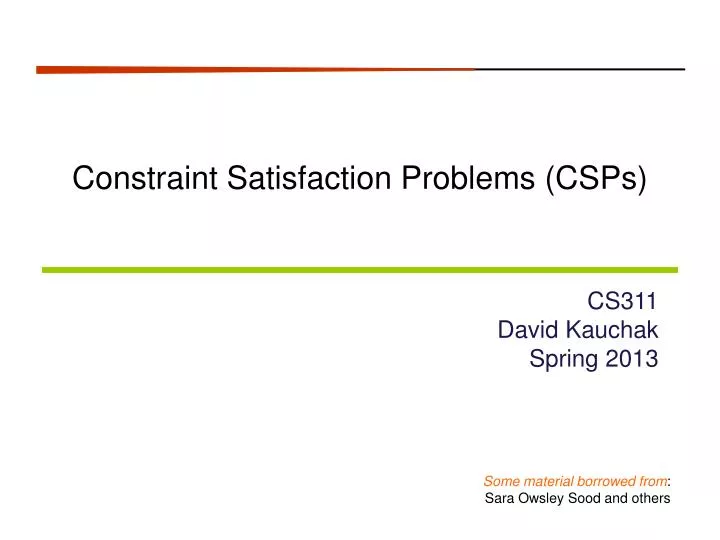 Constraint Satisfaction Problems (CSPs)

CS311
David Kauchak
Spring 2013

Some material borrowed from:
Sara Owsley Sood and others